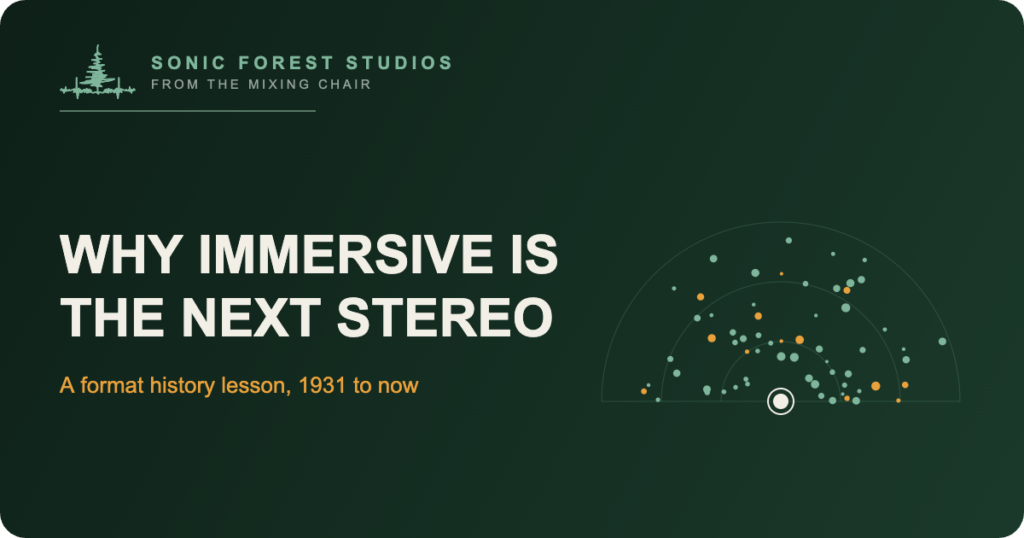 SONIC FOREST STUDIOS
FROM THE MIXING CHAIR

WHY IMMERSIVE IS THE NEXT STEREO

A format history lesson, 1931 to now